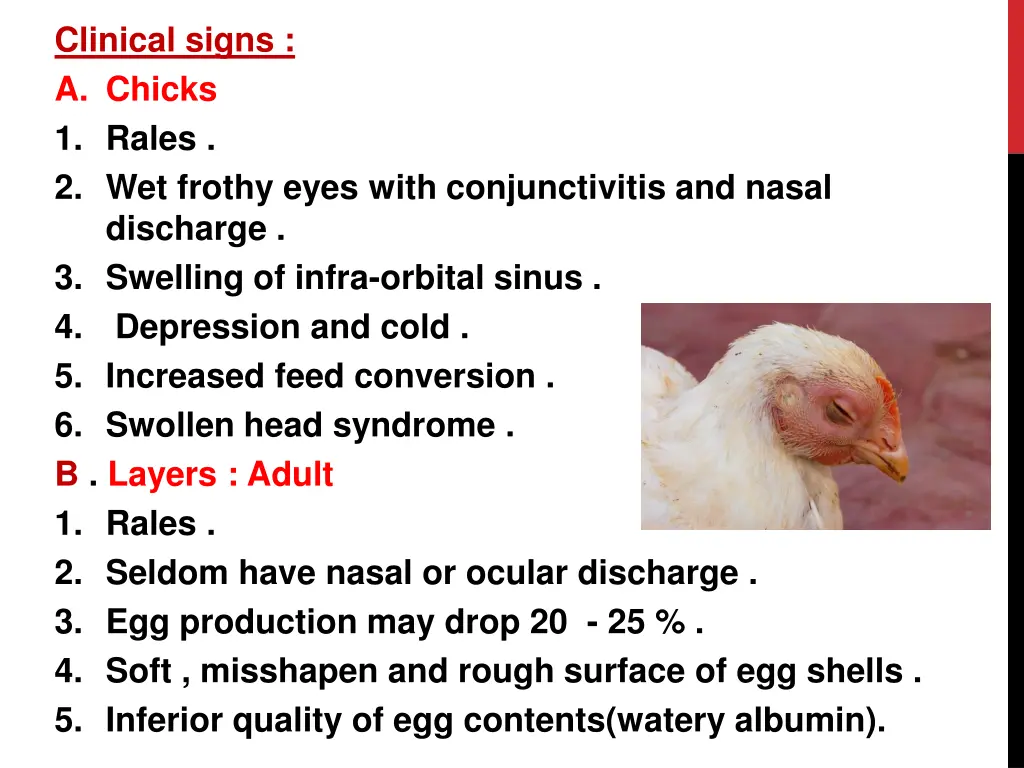 Clinical signs :
A. Chicks
1. Rales .
2. Wet frothy eyes with conjunctivitis and nasal discharge .
3. Swelling of infra-orbital sinus .
4. Depression and cold .
5. Increased feed conversion .
6. Swollen head syndrome .
B . Layers : Adult
1. Rales .
2. Seldom have nasal or ocular discharge .
3. Egg production may drop 20 - 25 % .
4. Soft , misshapen and rough surface of egg shells .
5. Inferior quality of egg contents(watery albumin).